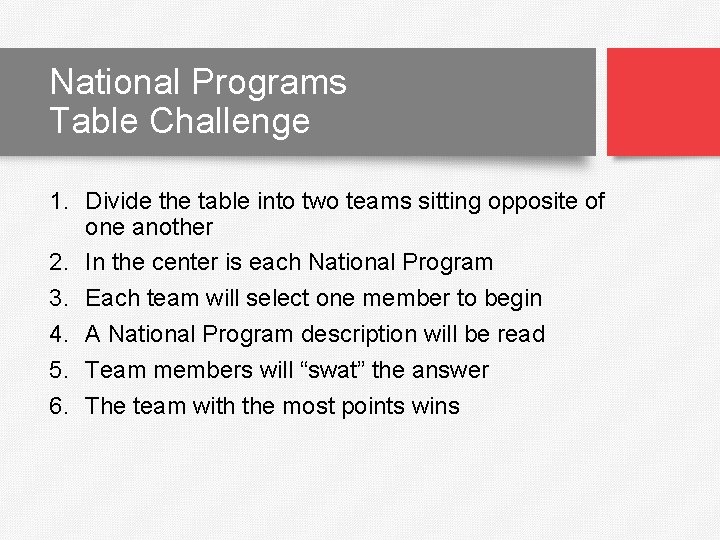 National Programs
Table Challenge

1. Divide the table into two teams sitting opposite of one another
2. In the center is each National Program
3. Each team will select one member to begin
4. A National Program description will be read
5. Team members will “swat” the answer
6. The team with the most points wins